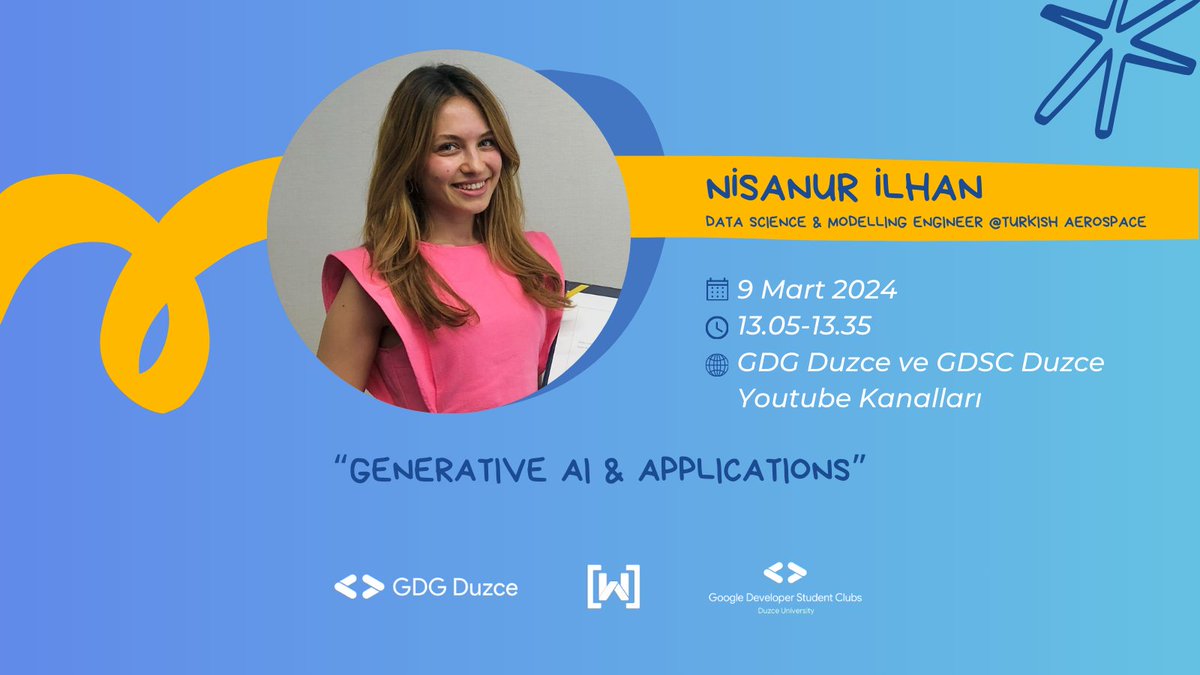 NİSANUR İLHAN
DATA SCIENCE & MODELLING ENGINEER @TURKISH AEROSPACE

9 Mart 2024
13.05-13.35
GDG Duzce ve GDSC Duzce Youtube Kanalları

"GENERATIVE AI & APPLICATIONS"

GDG Duzce

[W]

Google Developer Student Clubs
Duzce University